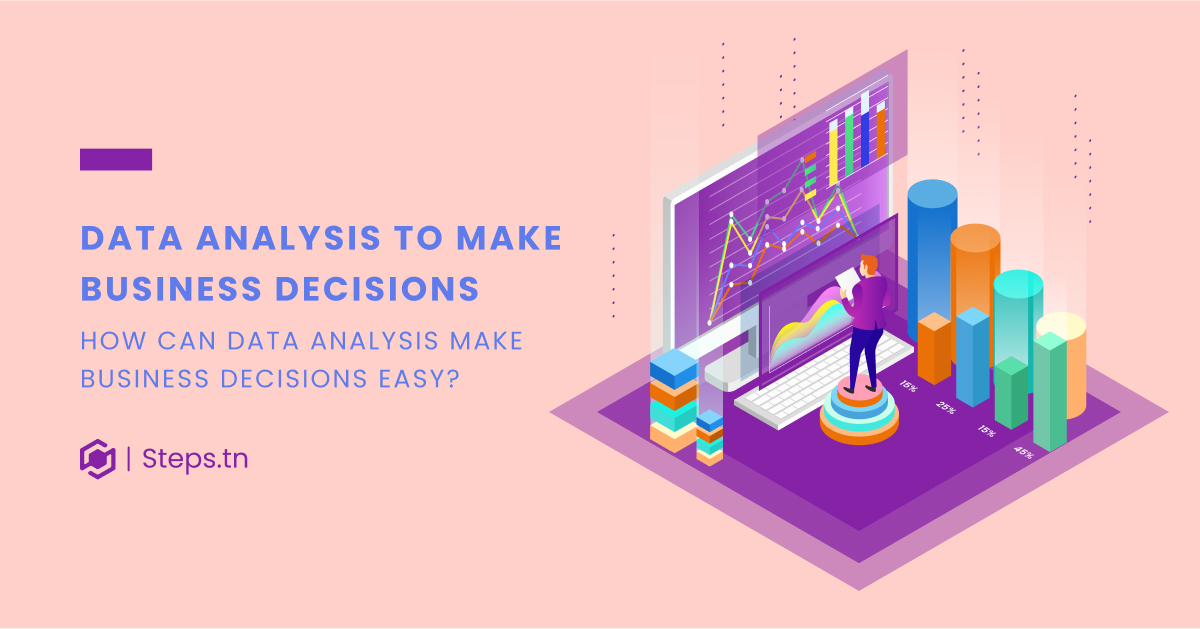 DATA ANALYSIS TO MAKE BUSINESS DECISIONS

HOW CAN DATA ANALYSIS MAKE BUSINESS DECISIONS EASY?

| Steps.tn

15%

25%

15%

45%